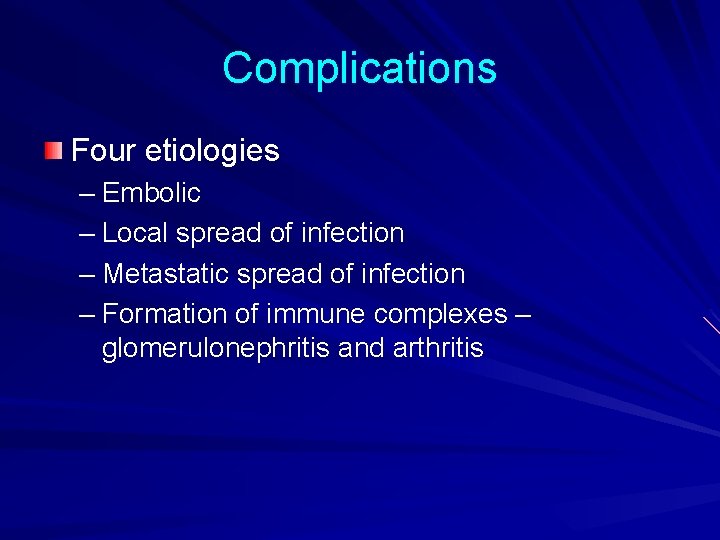 Complications

Four etiologies
– Embolic
– Local spread of infection
– Metastatic spread of infection
– Formation of immune complexes – glomerulonephritis and arthritis